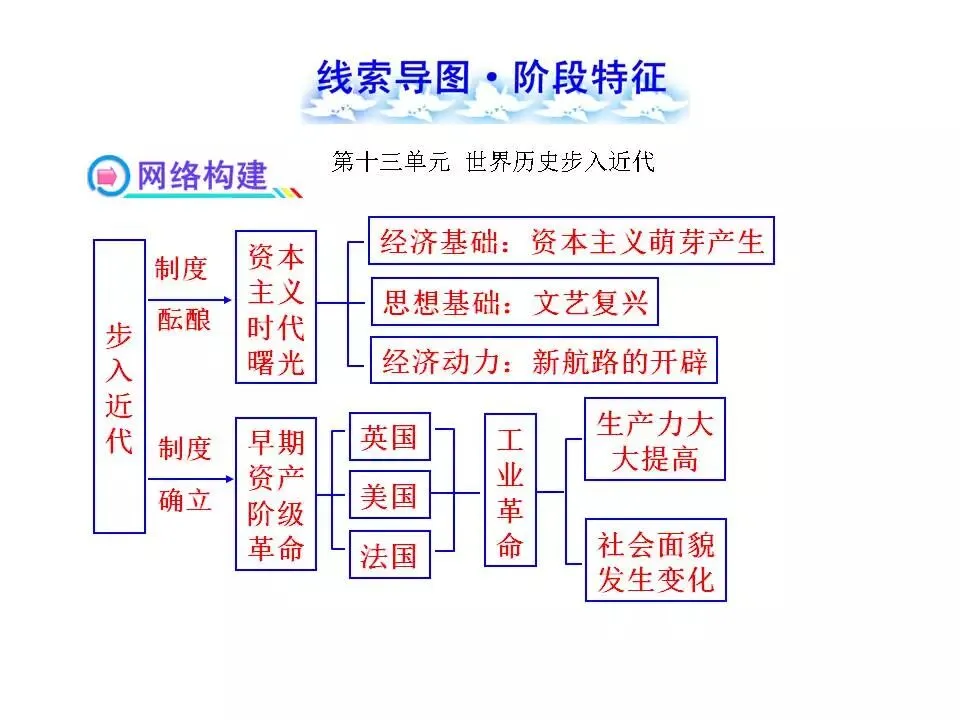 线索导图·阶段特征

网络构建

第十三单元 世界历史步入近代

步入近代

制度酝酿

资本主义时代曙光

经济基础：资本主义萌芽产生

思想基础：文艺复兴

经济动力：新航路的开辟

制度确立

早期资产阶级革命

英国

美国

法国

工业革命

生产力大大提高

社会面貌发生变化